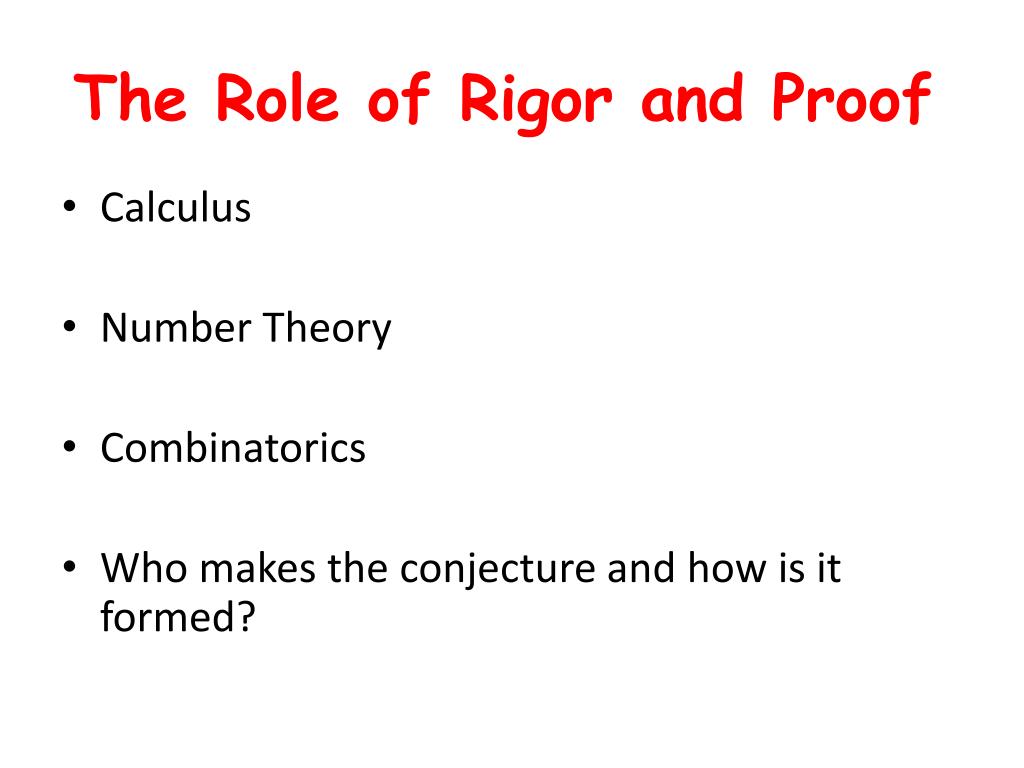 The Role of Rigor and Proof

• Calculus

• Number Theory

• Combinatorics

• Who makes the conjecture and how is it formed?